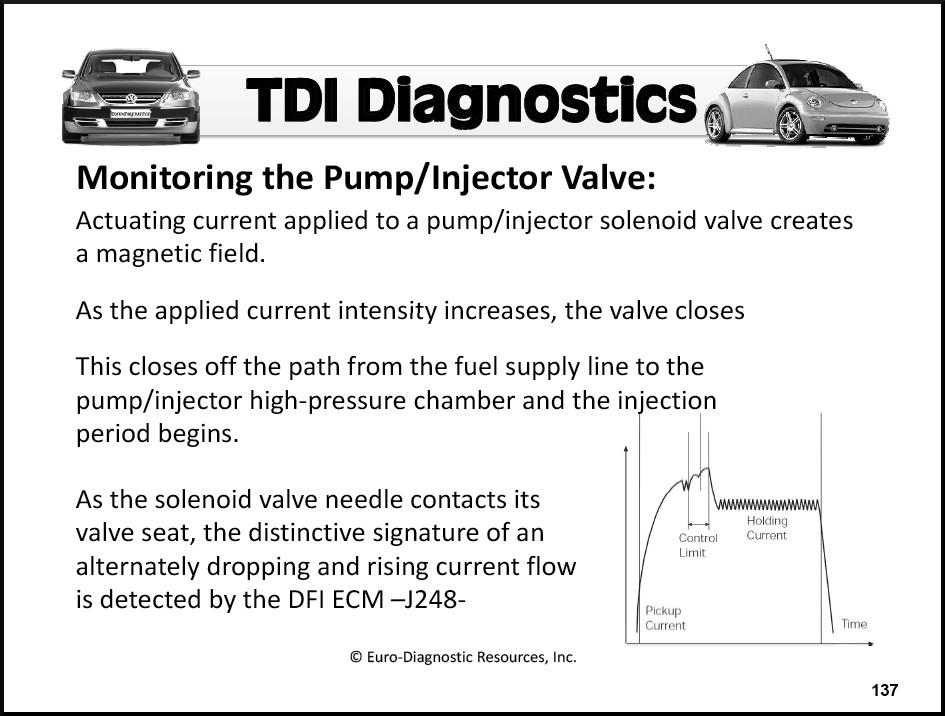 TDI Diagnostics

Monitoring the Pump/Injector Valve:

Actuating current applied to a pump/injector solenoid valve creates a magnetic field.

As the applied current intensity increases, the valve closes

This closes off the path from the fuel supply line to the pump/injector high-pressure chamber and the injection period begins.

As the solenoid valve needle contacts its valve seat, the distinctive signature of an alternately dropping and rising current flow is detected by the DFI ECM –J248-

Control Limit
Holding Current
Pickup Current
Time

© Euro-Diagnostic Resources, Inc.

137